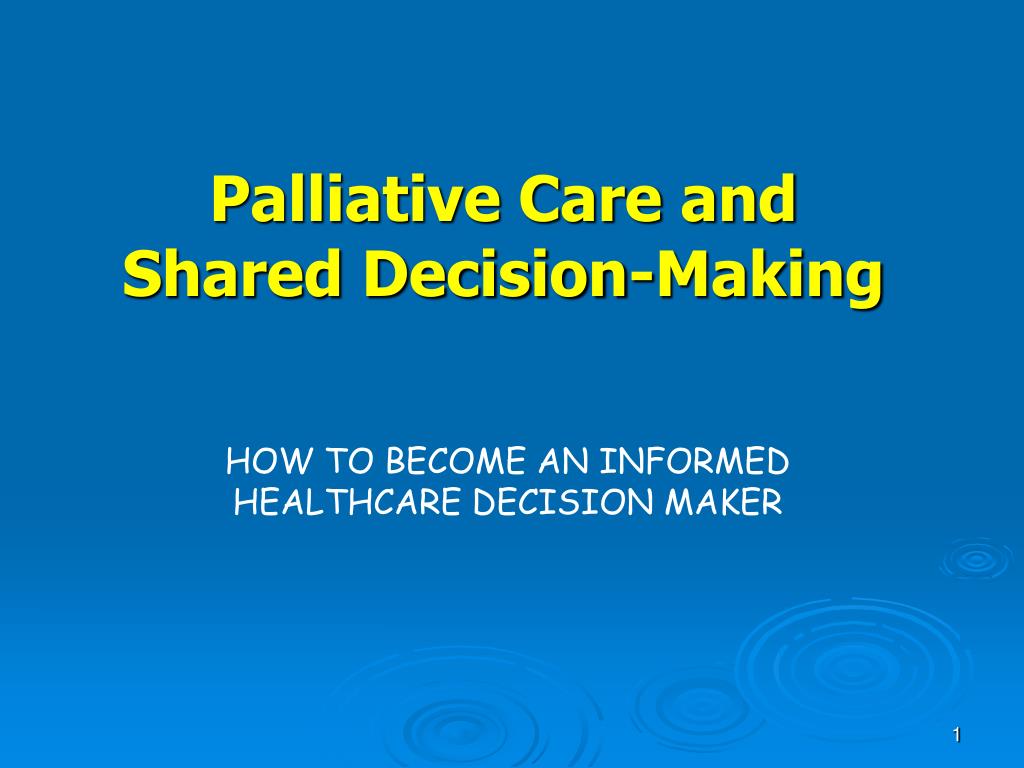 Palliative Care and Shared Decision-Making

HOW TO BECOME AN INFORMED HEALTHCARE DECISION MAKER

1